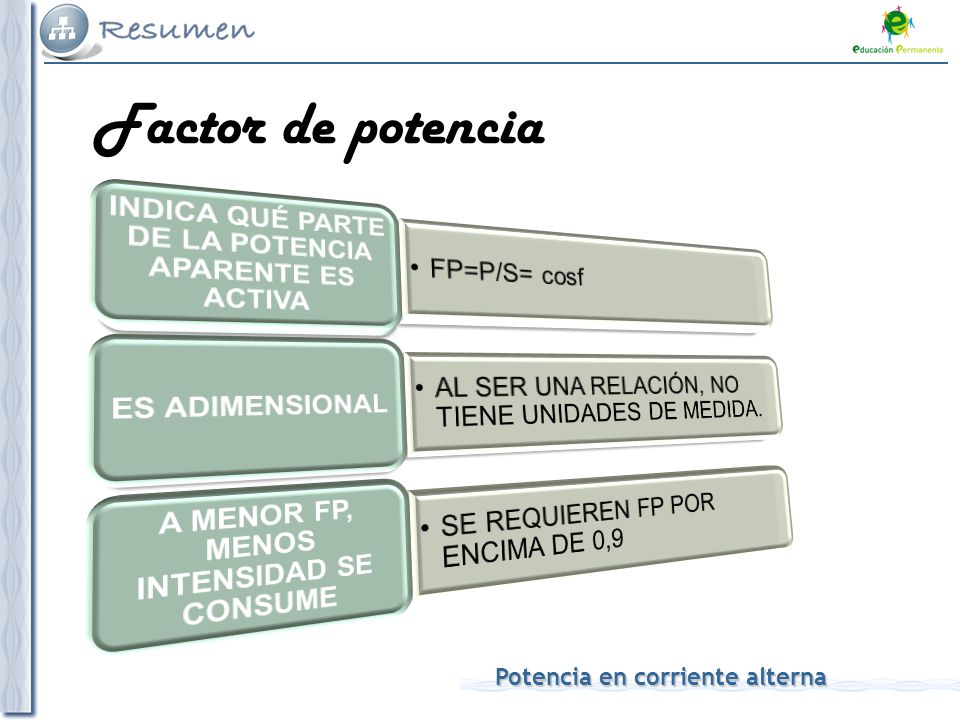 Resumen

Educación Permanente

Factor de potencia

INDICA QUÉ PARTE DE LA POTENCIA APARENTE ES ACTIVA

• FP=P/S= cosf

ES ADIMENSIONAL

• AL SER UNA RELACIÓN, NO TIENE UNIDADES DE MEDIDA.

A MENOR FP, MENOS INTENSIDAD SE CONSUME

• SE REQUIEREN FP POR ENCIMA DE 0,9

Potencia en corriente alterna